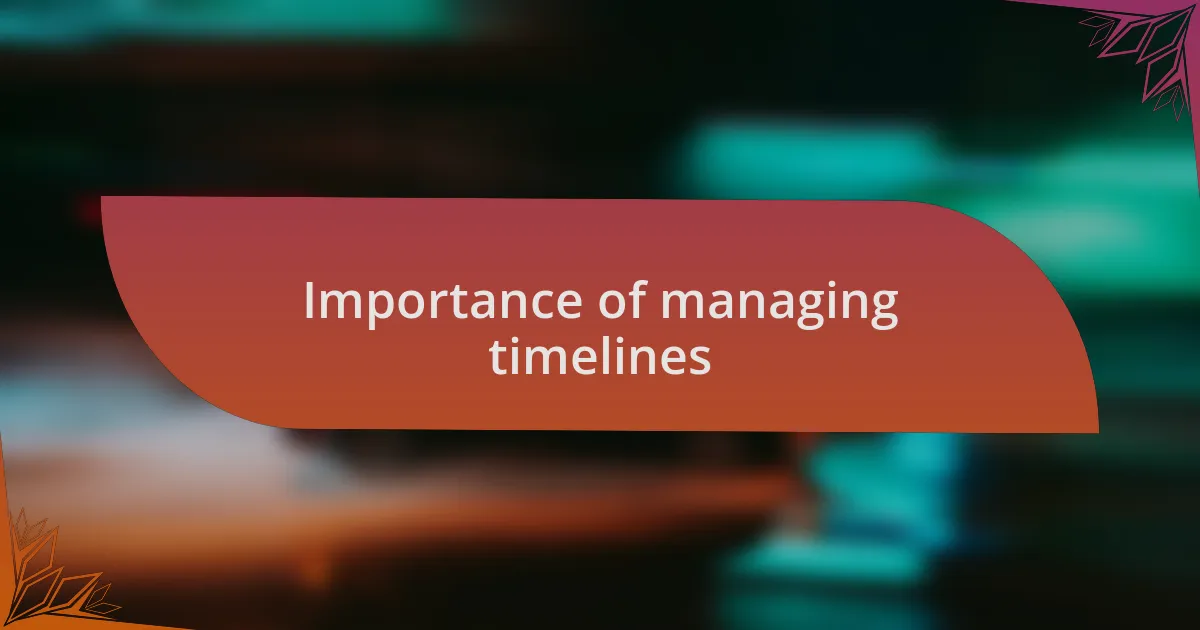 Importance of managing timelines